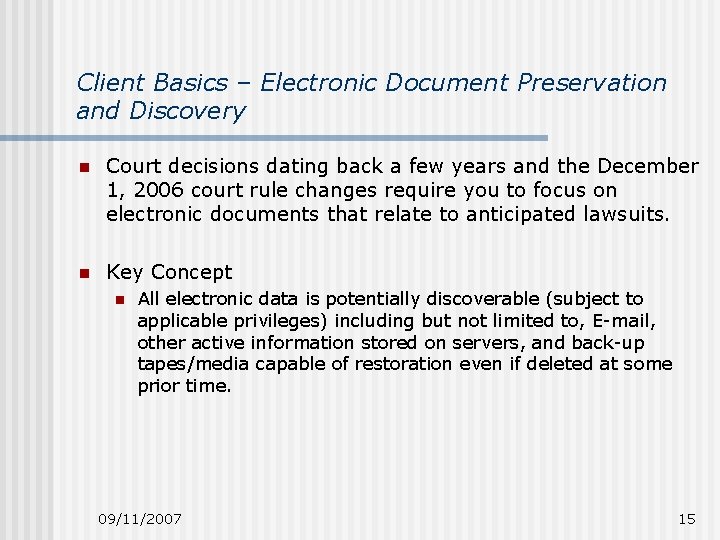 Client Basics – Electronic Document Preservation and Discovery

Court decisions dating back a few years and the December 1, 2006 court rule changes require you to focus on electronic documents that relate to anticipated lawsuits.

Key Concept

All electronic data is potentially discoverable (subject to applicable privileges) including but not limited to, E-mail, other active information stored on servers, and back-up tapes/media capable of restoration even if deleted at some prior time.

09/11/2007

15